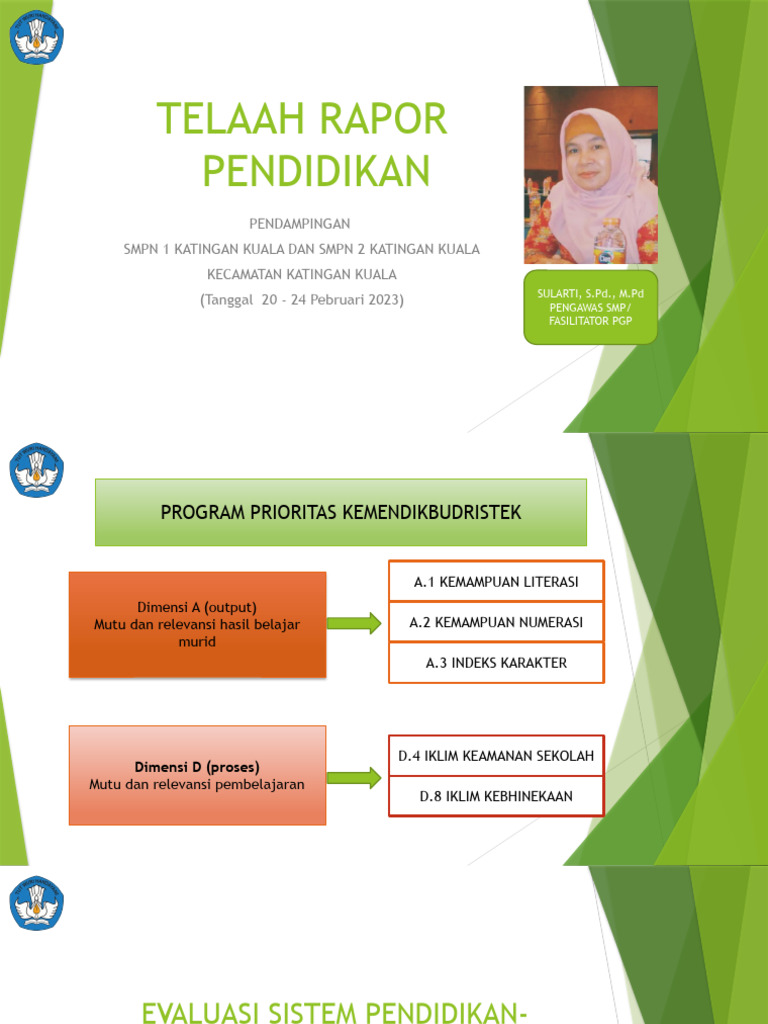 TELAAH RAPOR PENDIDIKAN

PENDAMPINGAN
SMPN 1 KATINGAN KUALA DAN SMPN 2 KATINGAN KUALA
KECAMATAN KATINGAN KUALA
(Tanggal 20 - 24 Pebruari 2023)

SULARTI, S.Pd., M.Pd
PENGAWAS SMP/
FASILITATOR PGP

PROGRAM PRIORITAS KEMENDIKBUDRISTEK

Dimensi A (output)
Mutu dan relevansi hasil belajar murid

A.1 KEMAMPUAN LITERASI

A.2 KEMAMPUAN NUMERASI

A.3 INDEKS KARAKTER

Dimensi D (proses)
Mutu dan relevansi pembelajaran

D.4 IKLIM KEAMANAN SEKOLAH

D.8 IKLIM KEBHINEKAAN

EVALUASI SISTEM PENDIDIKAN-